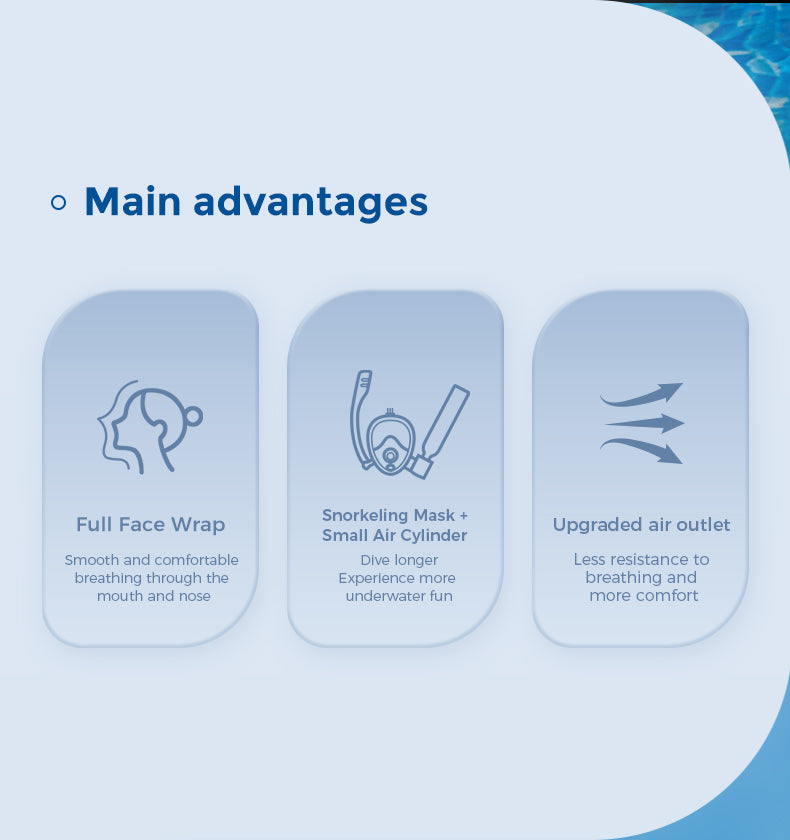 Main advantages

Full Face Wrap

Smooth and comfortable breathing through the mouth and nose

Snorkeling Mask + Small Air Cylinder

Dive longer
Experience more underwater fun

Upgraded air outlet

Less resistance to breathing and more comfort